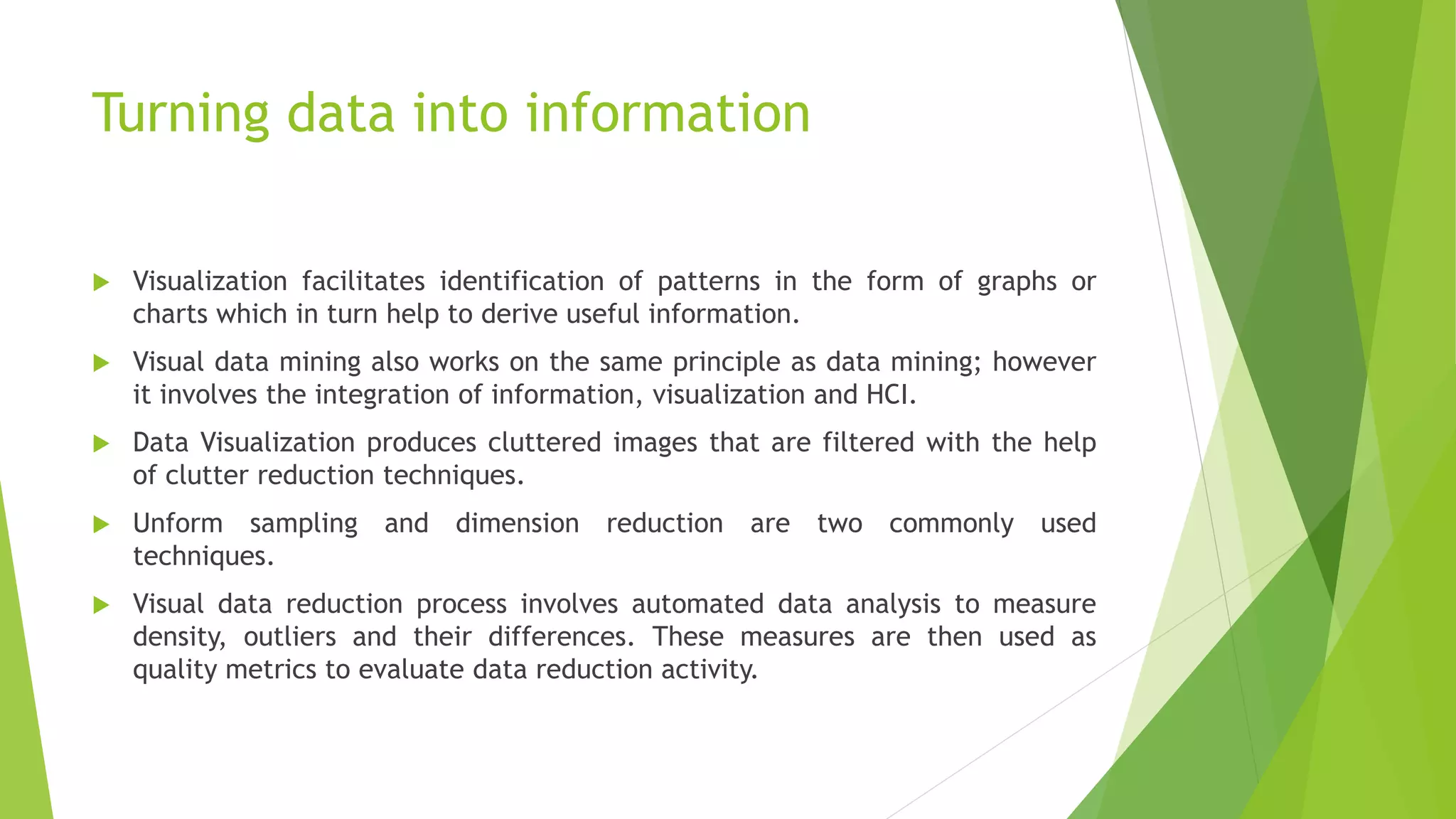 Turning data into information

Visualization facilitates identification of patterns in the form of graphs or charts which in turn help to derive useful information.

Visual data mining also works on the same principle as data mining; however it involves the integration of information, visualization and HCI.

Data Visualization produces cluttered images that are filtered with the help of clutter reduction techniques.

Unform sampling and dimension reduction are two commonly used techniques.

Visual data reduction process involves automated data analysis to measure density, outliers and their differences. These measures are then used as quality metrics to evaluate data reduction activity.